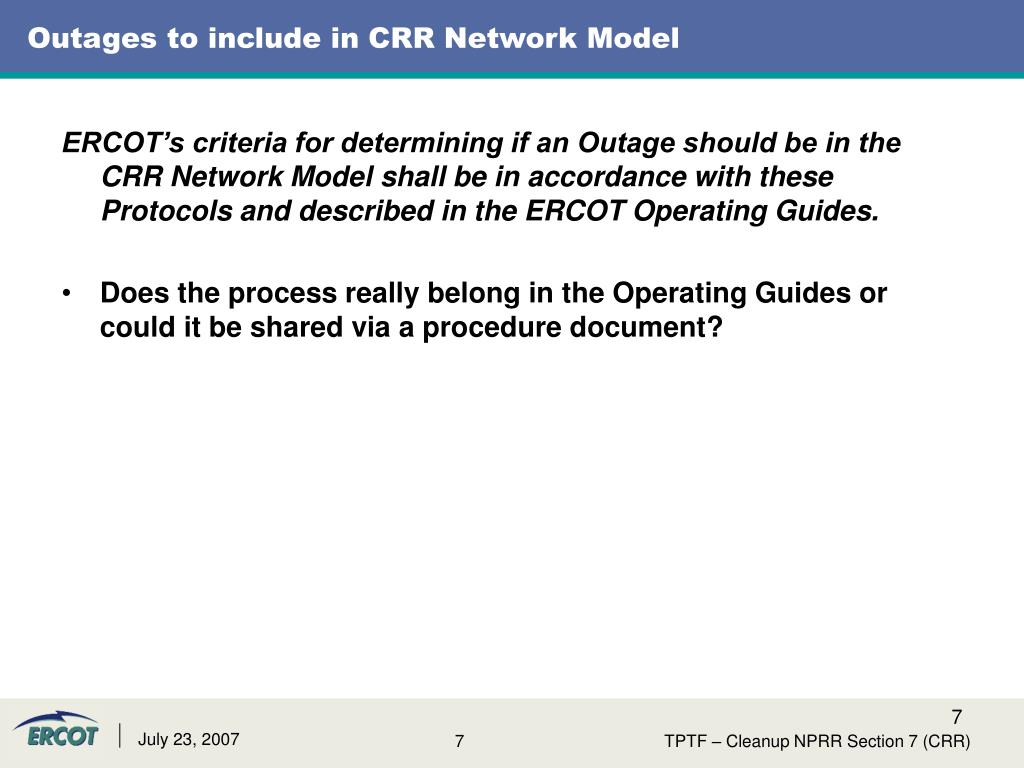 Outages to include in CRR Network Model

ERCOT's criteria for determining if an Outage should be in the CRR Network Model shall be in accordance with these Protocols and described in the ERCOT Operating Guides.

• Does the process really belong in the Operating Guides or could it be shared via a procedure document?

7

ERCOT

July 23, 2007

7

TPTF – Cleanup NPRR Section 7 (CRR)